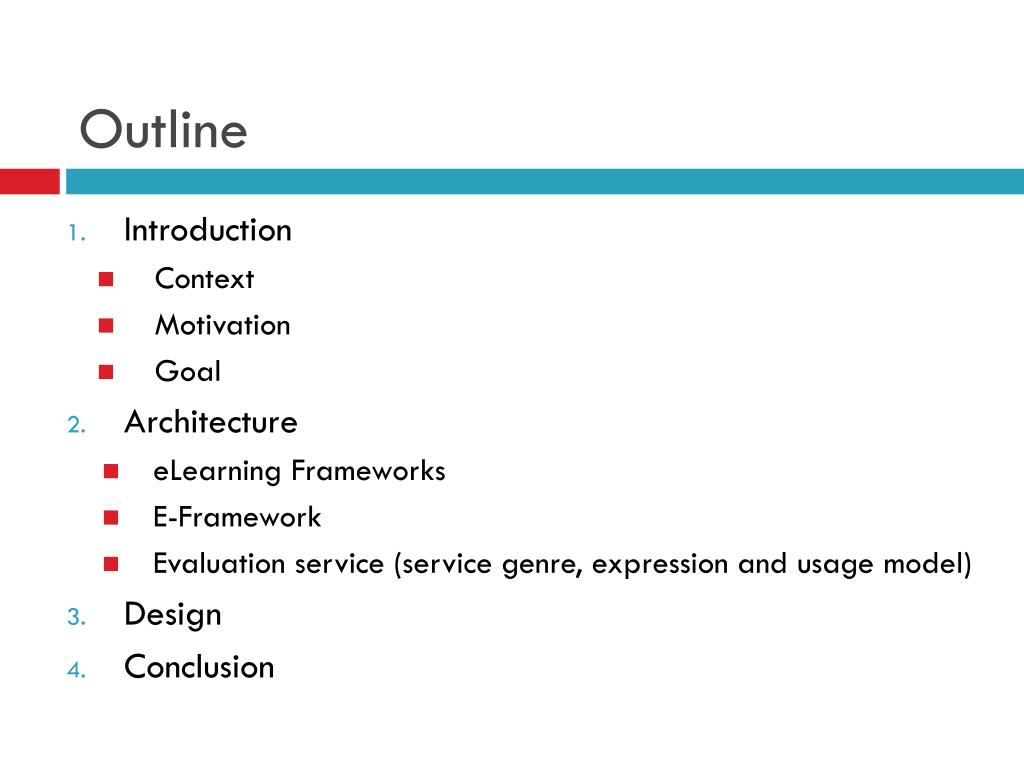 Outline

1. Introduction
- Context
- Motivation
- Goal
2. Architecture
- eLearning Frameworks
- E-Framework
- Evaluation service (service genre, expression and usage model)
3. Design
4. Conclusion